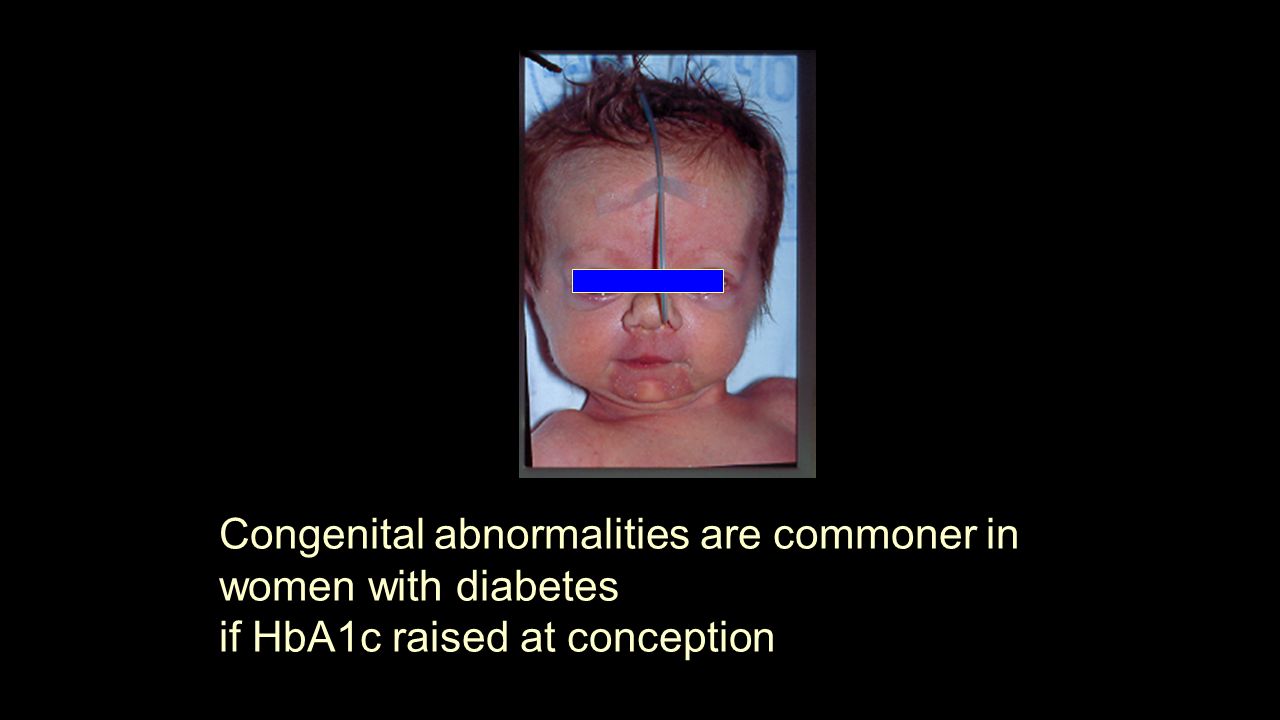 Congenital abnormalities are commoner in women with diabetes
if HbA1c raised at conception